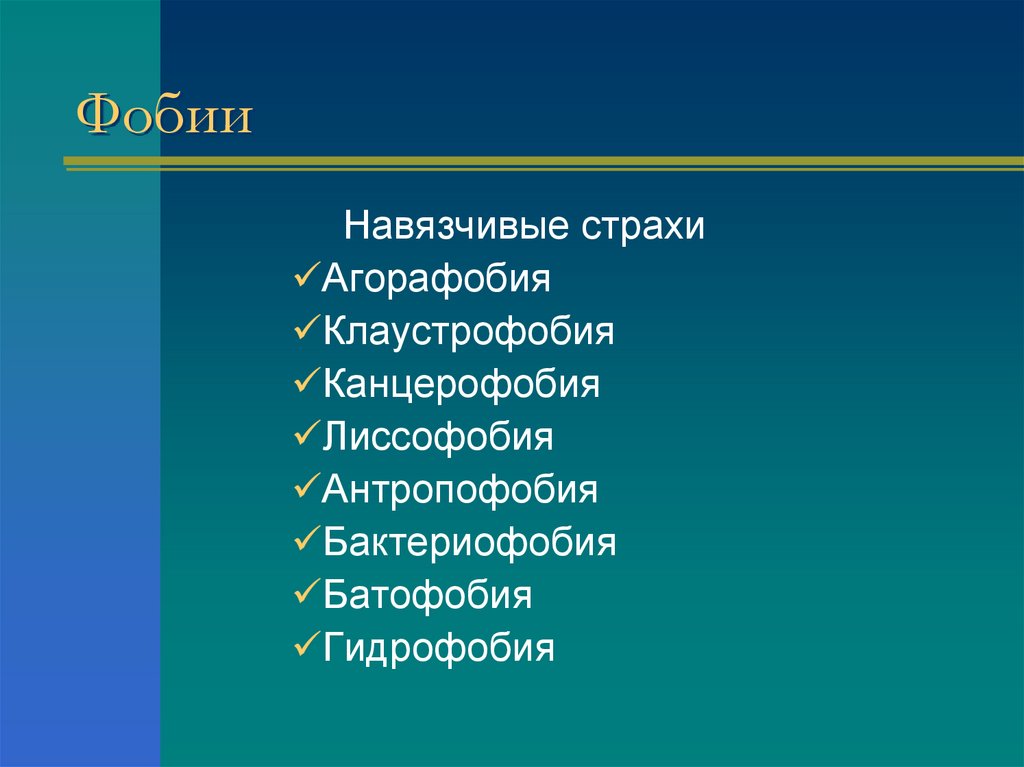 Фобии

Навязчивые страхи

✓Агорафобия
✓Клаустрофобия
✓Канцерофобия
✓Лиссофобия
✓Антропофобия
✓Бактериофобия
✓Батофобия
✓Гидрофобия